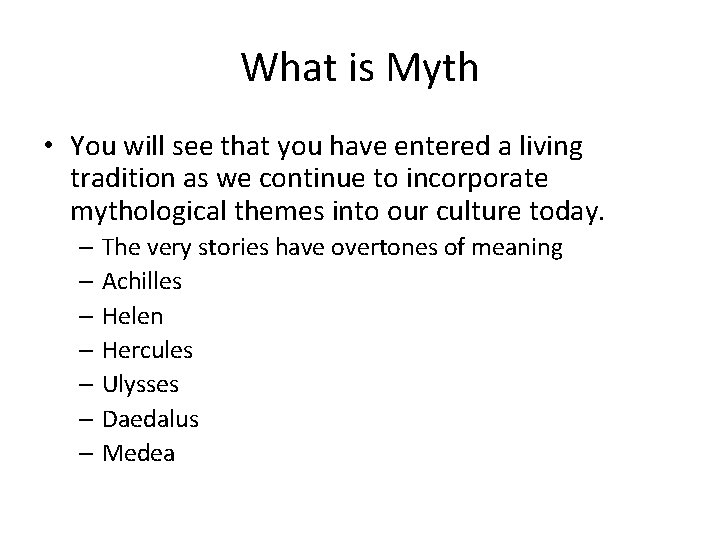 What is Myth

• You will see that you have entered a living tradition as we continue to incorporate mythological themes into our culture today.
  – The very stories have overtones of meaning
  – Achilles
  – Helen
  – Hercules
  – Ulysses
  – Daedalus
  – Medea